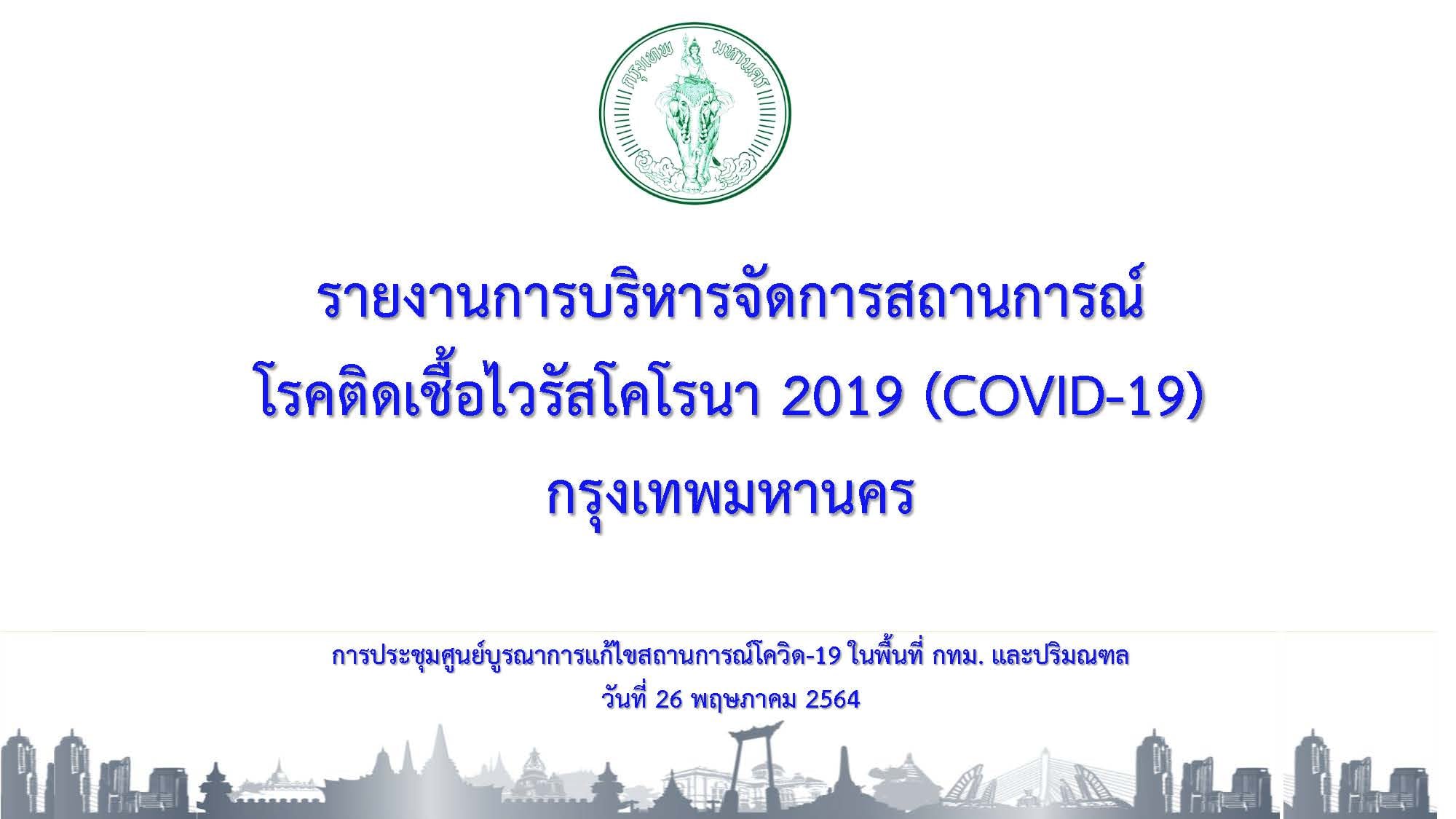 กรุงเทพ มหานคร

รายงานการบริหารจัดการสถานการณ์
โรคติดเชื้อไวรัสโคโรนา 2019 (COVID-19)
กรุงเทพมหานคร

การประชุมศูนย์บูรณาการแก้ไขสถานการณ์โควิด-19 ในพื้นที่ กทม. และปริมณฑล
วันที่ 26 พฤษภาคม 2564